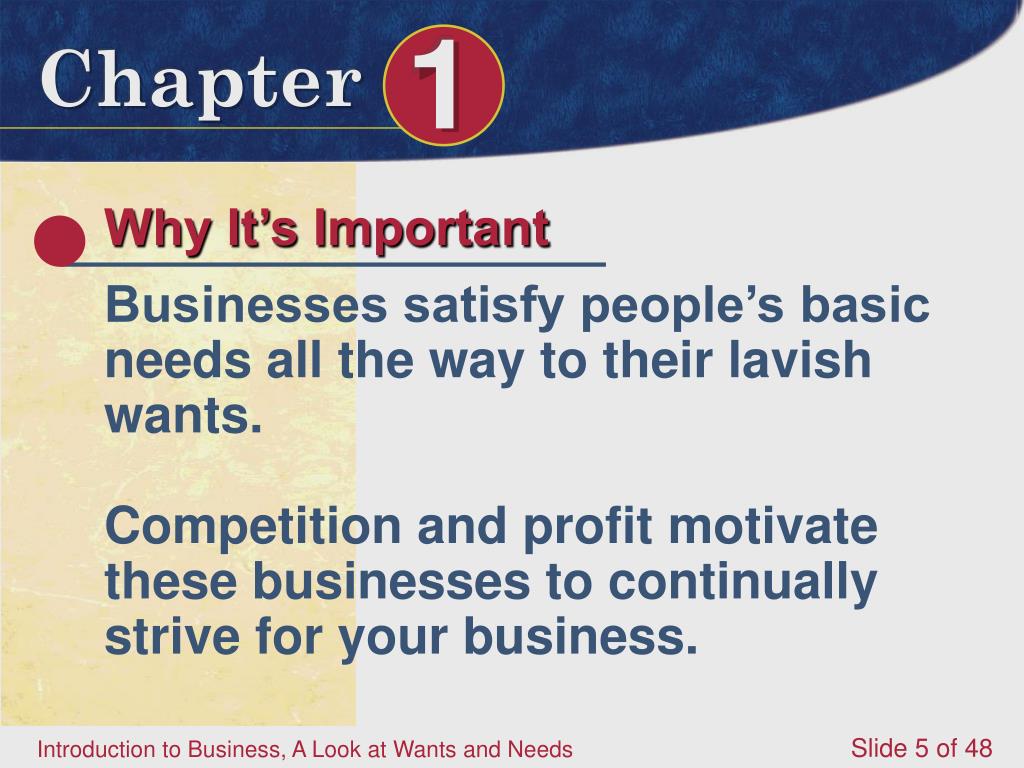 Chapter 1

Why It’s Important

Businesses satisfy people’s basic needs all the way to their lavish wants.

Competition and profit motivate these businesses to continually strive for your business.

Introduction to Business, A Look at Wants and Needs

Slide 5 of 48